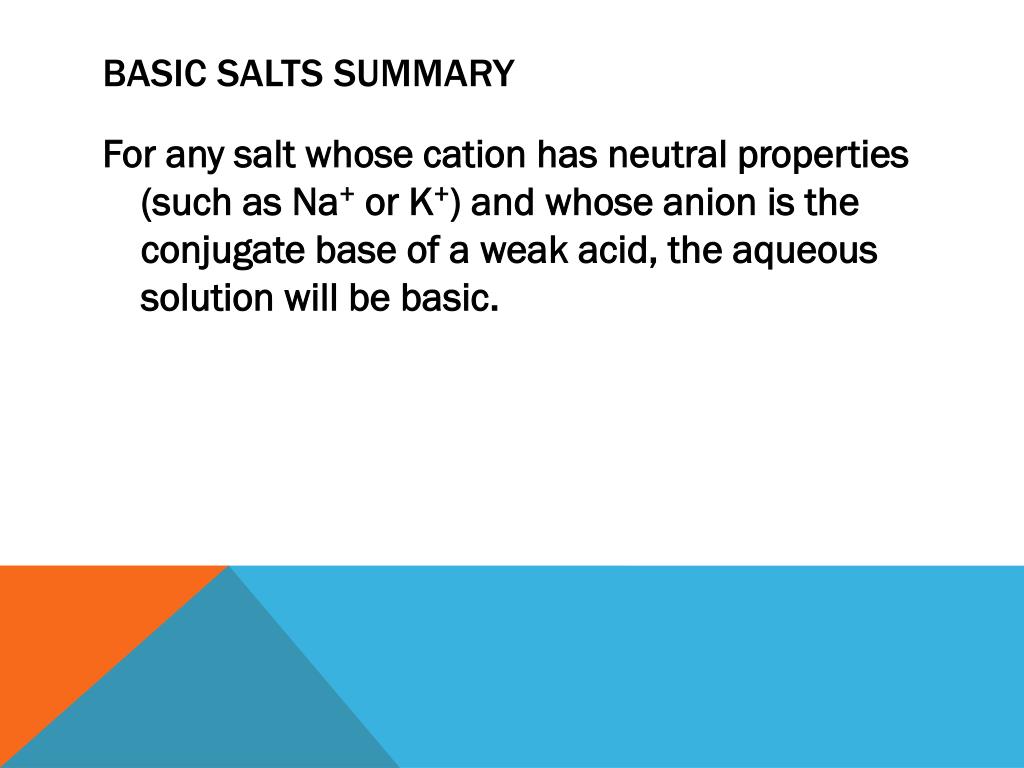 BASIC SALTS SUMMARY

For any salt whose cation has neutral properties (such as $Na^+$ or $K^+$) and whose anion is the conjugate base of a weak acid, the aqueous solution will be basic.